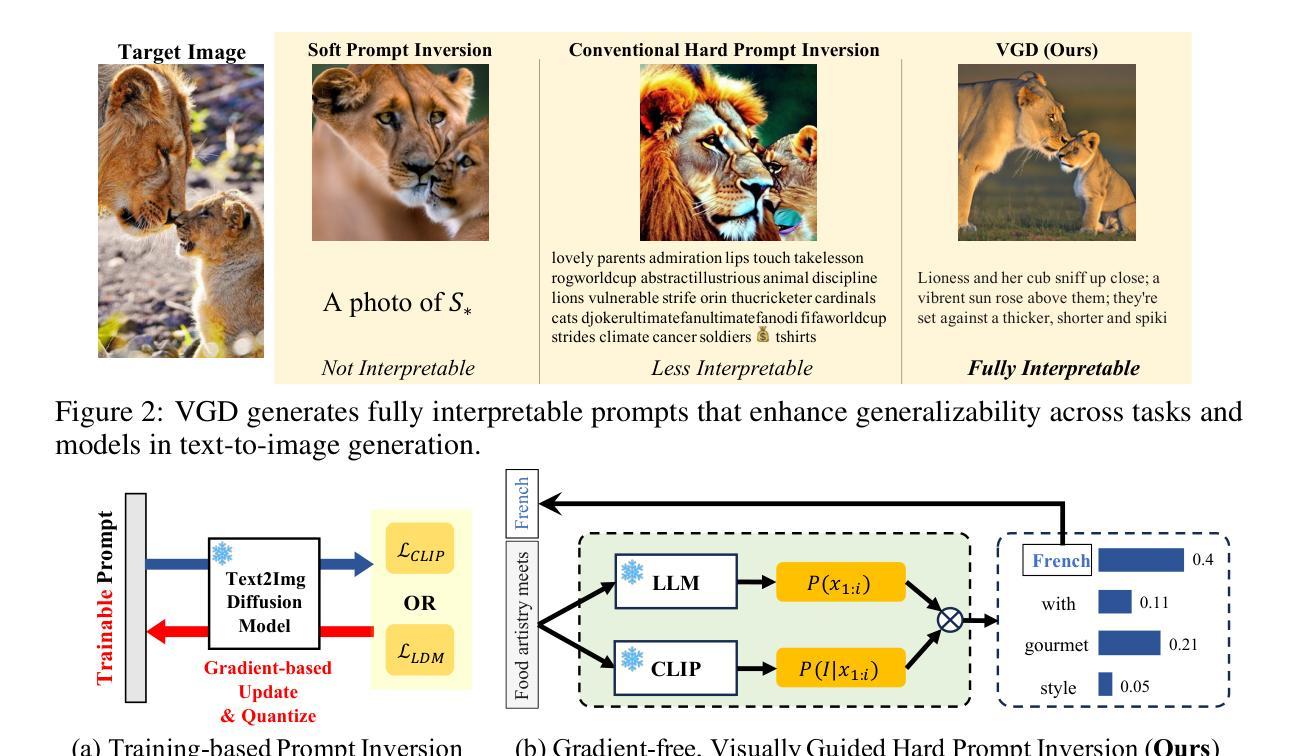 Target Image

Soft Prompt Inversion

A photo of $S_*$

Not Interpretable

Conventional Hard Prompt Inversion

lovely parents admiration lips touch takelesson rogworldcup abstractillustrious animal discipline lions vulnerable strife orin thucricketer cardinals cats djokerultimatefanultimatefanodi fifaworldcup strides climate cancer soldiers 💰 tshirts

Less Interpretable

VGD (Ours)

Lioness and her cub sniff up close; a vibrent sun rose above them; they're set against a thicker, shorter and spiki

Fully Interpretable

Figure 2: VGD generates fully interpretable prompts that enhance generalizability across tasks and models in text-to-image generation.

Trainable Prompt

Text2Img Diffusion Model

$\mathcal{L}_{CLIP}$

OR

$\mathcal{L}_{LDM}$

Gradient-based Update & Quantize

(a) Training-based Prompt Inversion

French

Food artistry meets

LLM

CLIP

$P(x_{1:i})$

$P(I|x_{1:i})$

French 0.4

with 0.11

gourmet 0.21

style 0.05

(b) Gradient-free, Visually Guided Hard Prompt Inversion (Ours)